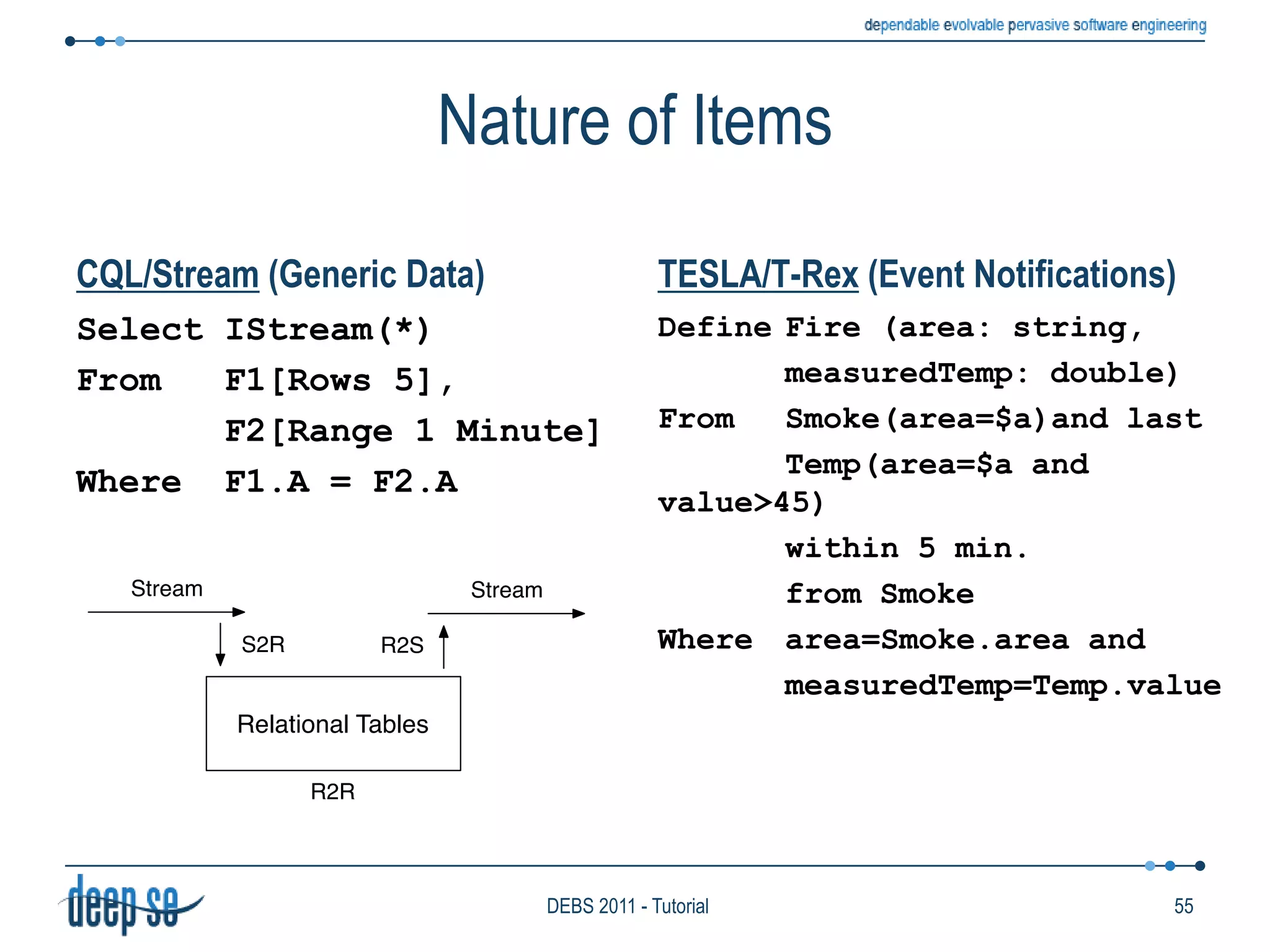 dependable evolvable pervasive software engineering

Nature of Items

CQL/Stream (Generic Data)

Select IStream(*)
From F1[Rows 5],
F2[Range 1 Minute]
Where F1.A = F2.A

Stream

Stream

S2R

R2S

Relational Tables

R2R

TESLA/T-Rex (Event Notifications)

Define Fire (area: string,
measuredTemp: double)
From Smoke(area=$a)and last
Temp(area=$a and
value>45)
within 5 min.
from Smoke
Where area=Smoke.area and
measuredTemp=Temp.value

deep se

DEBS 2011 - Tutorial

55